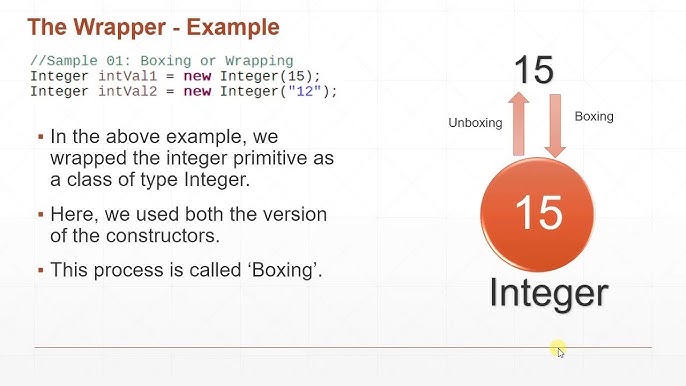 The Wrapper - Example

//Sample 01: Boxing or Wrapping
Integer intVal1 = new Integer(15);
Integer intVal2 = new Integer("12");

▪ In the above example, we wrapped the integer primitive as a class of type Integer.

▪ Here, we used both the version of the constructors.

▪ This process is called ‘Boxing’.

15

Unboxing

Boxing

15

Integer